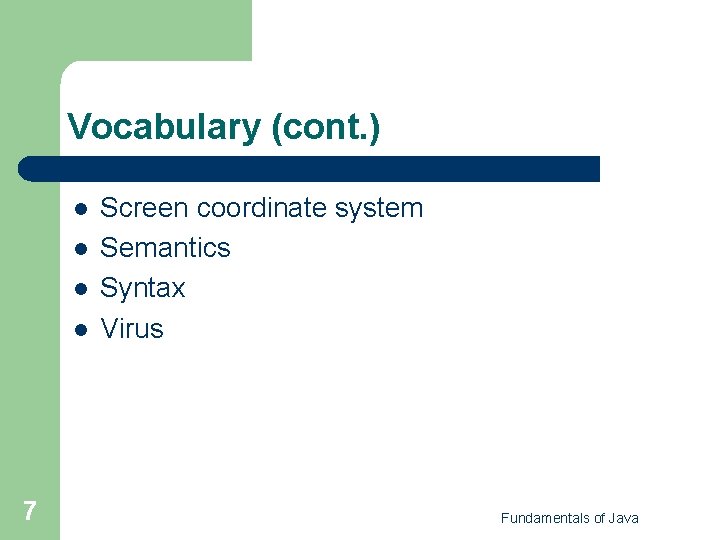 Vocabulary (cont.)

- Screen coordinate system
- Semantics
- Syntax
- Virus

7

Fundamentals of Java